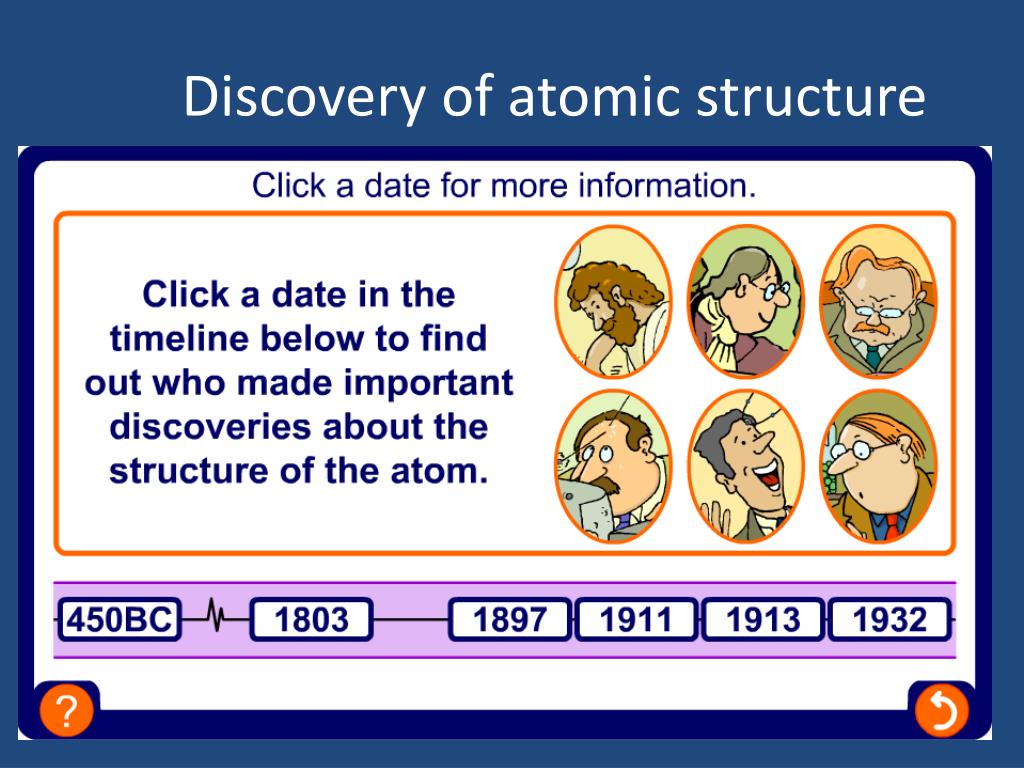 Discovery of atomic structure

Click a date for more information.

Click a date in the timeline below to find out who made important discoveries about the structure of the atom.

450BC 1803 1897 1911 1913 1932

?